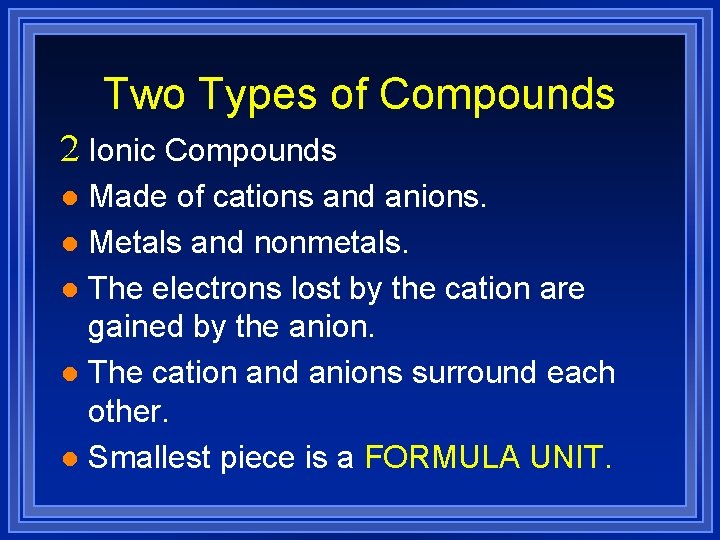 Two Types of Compounds

2 Ionic Compounds

- Made of cations and anions.
- Metals and nonmetals.
- The electrons lost by the cation are gained by the anion.
- The cation and anions surround each other.
- Smallest piece is a FORMULA UNIT.